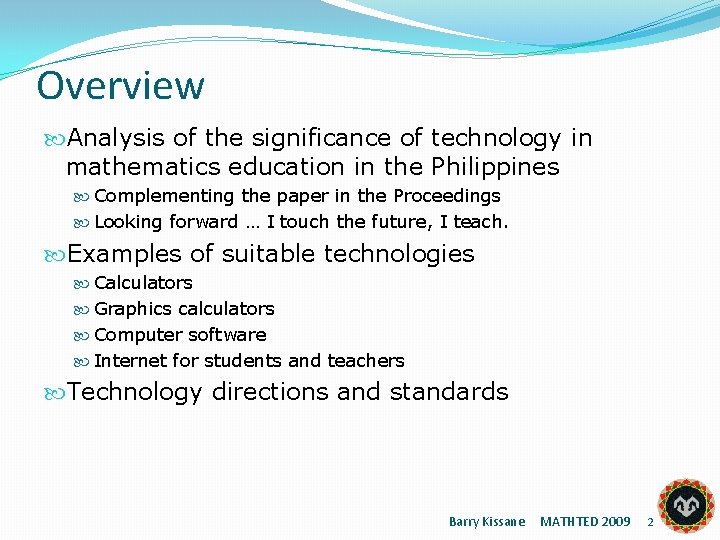 Overview

Analysis of the significance of technology in mathematics education in the Philippines

Complementing the paper in the Proceedings

Looking forward … I touch the future, I teach.

Examples of suitable technologies

Calculators

Graphics calculators

Computer software

Internet for students and teachers

Technology directions and standards

Barry Kissane MATHTED 2009 2